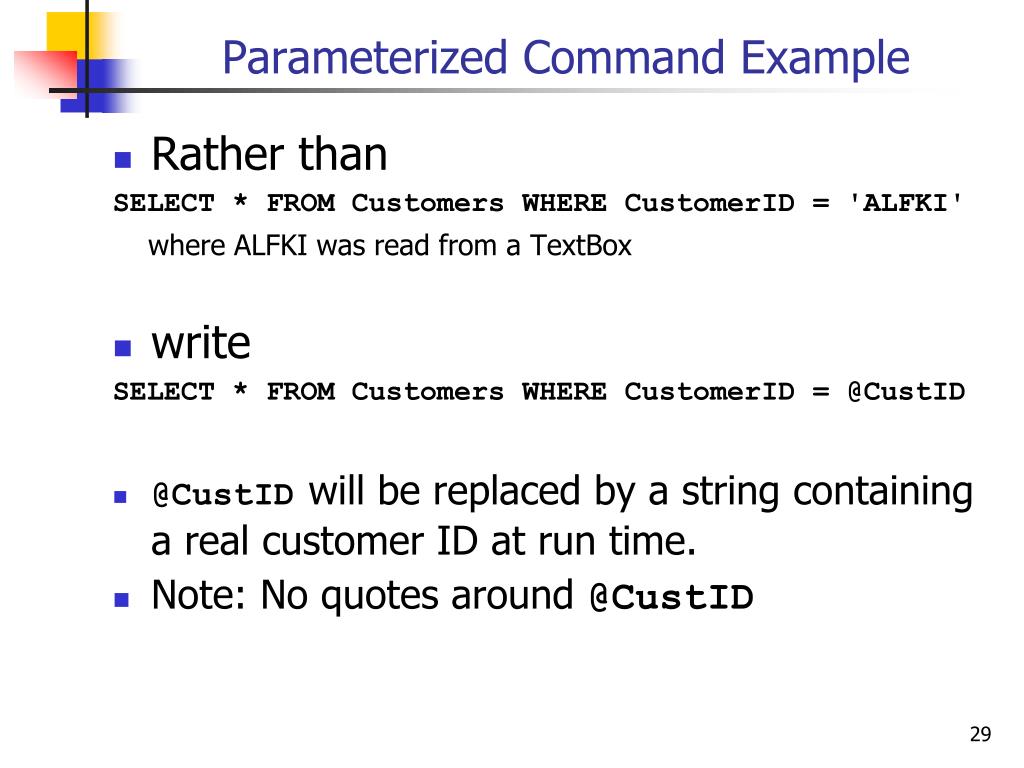 Parameterized Command Example

Rather than

SELECT * FROM Customers WHERE CustomerID = 'ALFKI'

where ALFKI was read from a TextBox

write

SELECT * FROM Customers WHERE CustomerID = @CustID

@CustID will be replaced by a string containing a real customer ID at run time.

Note: No quotes around @CustID

29